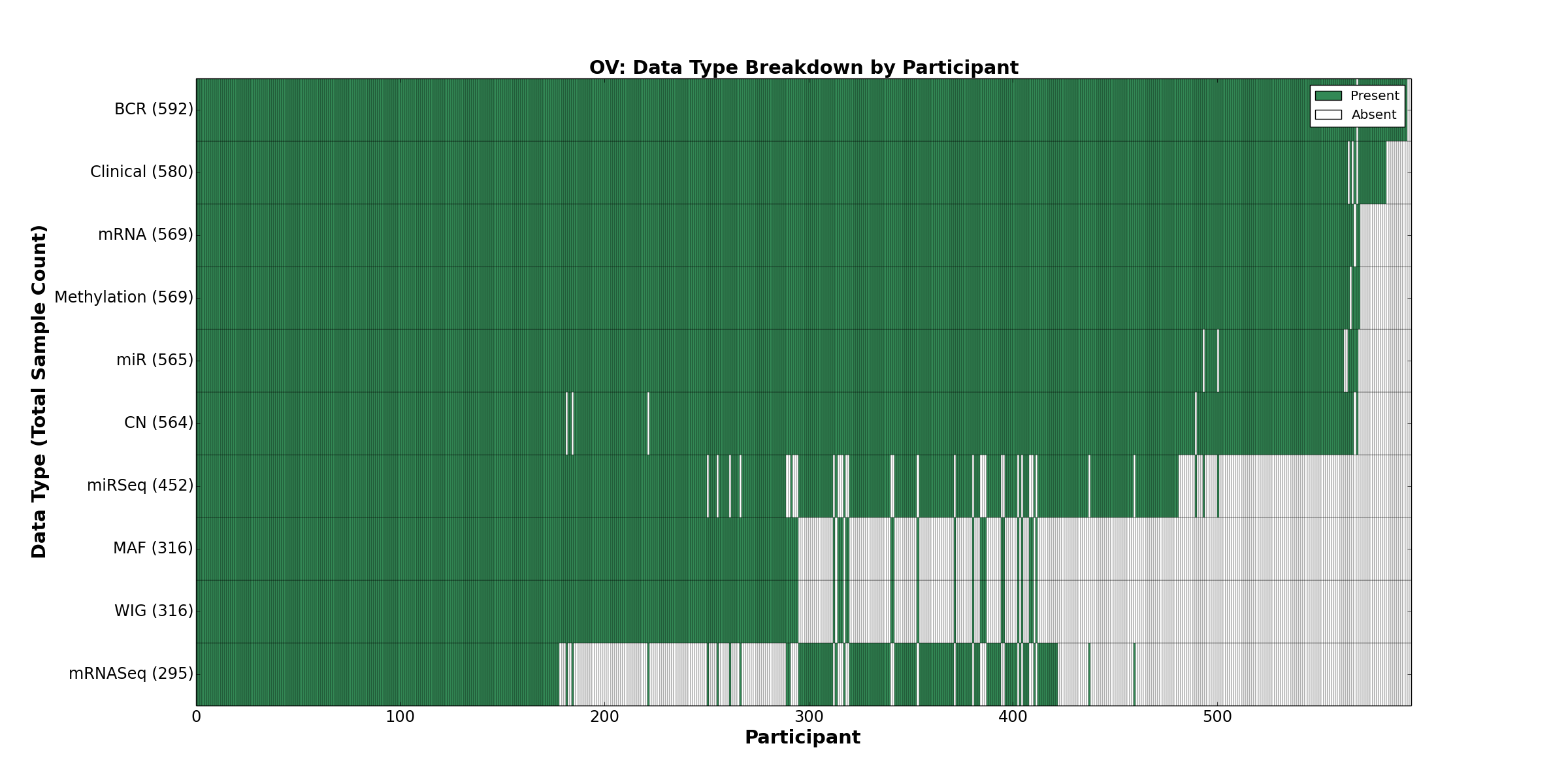 OV: Data Type Breakdown by Participant

Present
Absent

Data Type (Total Sample Count)

BCR (592)
Clinical (580)
mRNA (569)
Methylation (569)
miR (565)
CN (564)
miRSeq (452)
MAF (316)
WIG (316)
mRNASeq (295)

0
100
200
300
400
500

Participant